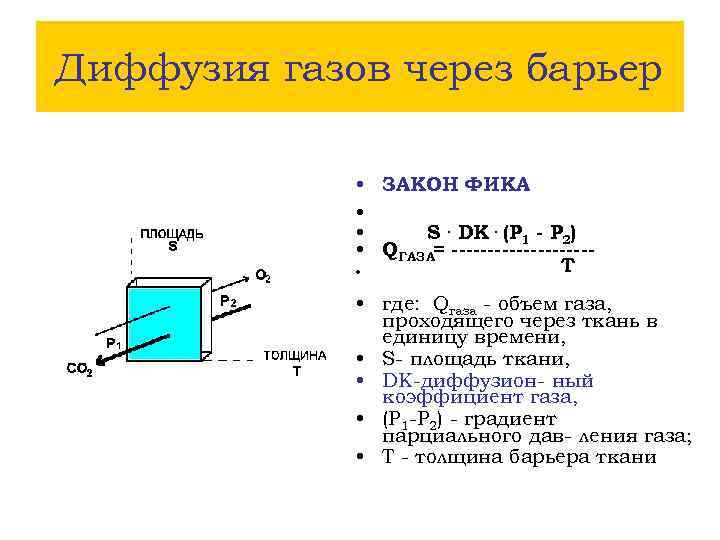 Диффузия газов через барьер

ПЛОЩАДЬ
S

$O_2$

$P_2$

$P_1$

$CO_2$

ТОЛЩИНА
T

• ЗАКОН ФИКА
•
• S · DK · ($P_1$ - $P_2$)
• $Q_{ГАЗА}$= --------------------
• T

• где: $Q_{газа}$ - объем газа, проходящего через ткань в единицу времени,
• S- площадь ткани,
• DK-диффузион- ный коэффициент газа,
• ($P_1$-$P_2$) - градиент парциального дав- ления газа;
• T - толщина барьера ткани